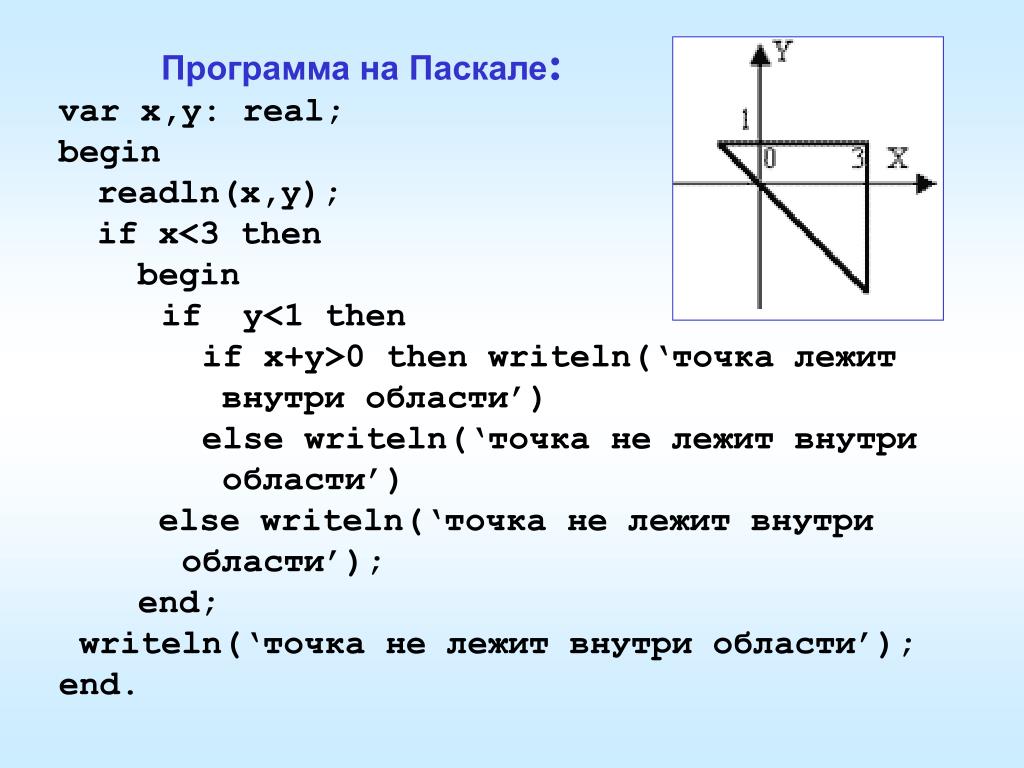 Программа на Паскале:

var x,y: real;
begin
readln(x,y);
if x<3 then
begin
if y<1 then
if x+y>0 then writeln(‘точка лежит внутри области’)
else writeln(‘точка не лежит внутри области’)
else writeln(‘точка не лежит внутри области’);
end;
writeln(‘точка не лежит внутри области’);
end.

Y
1
0
3
X